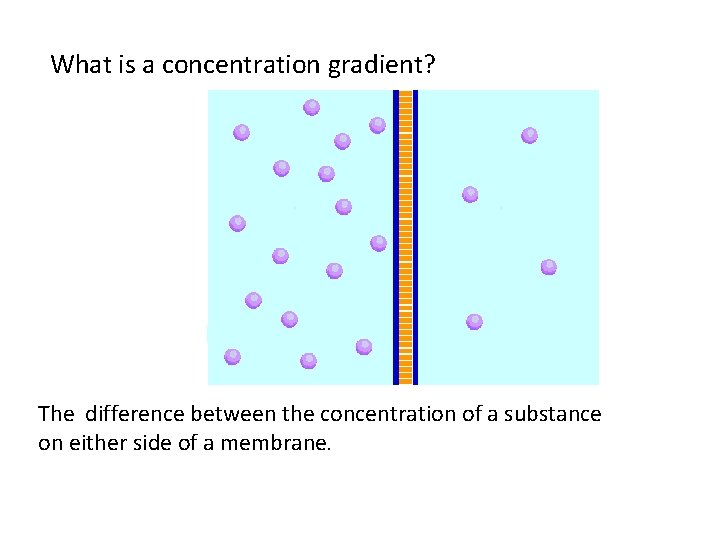 What is a concentration gradient?

The difference between the concentration of a substance on either side of a membrane.